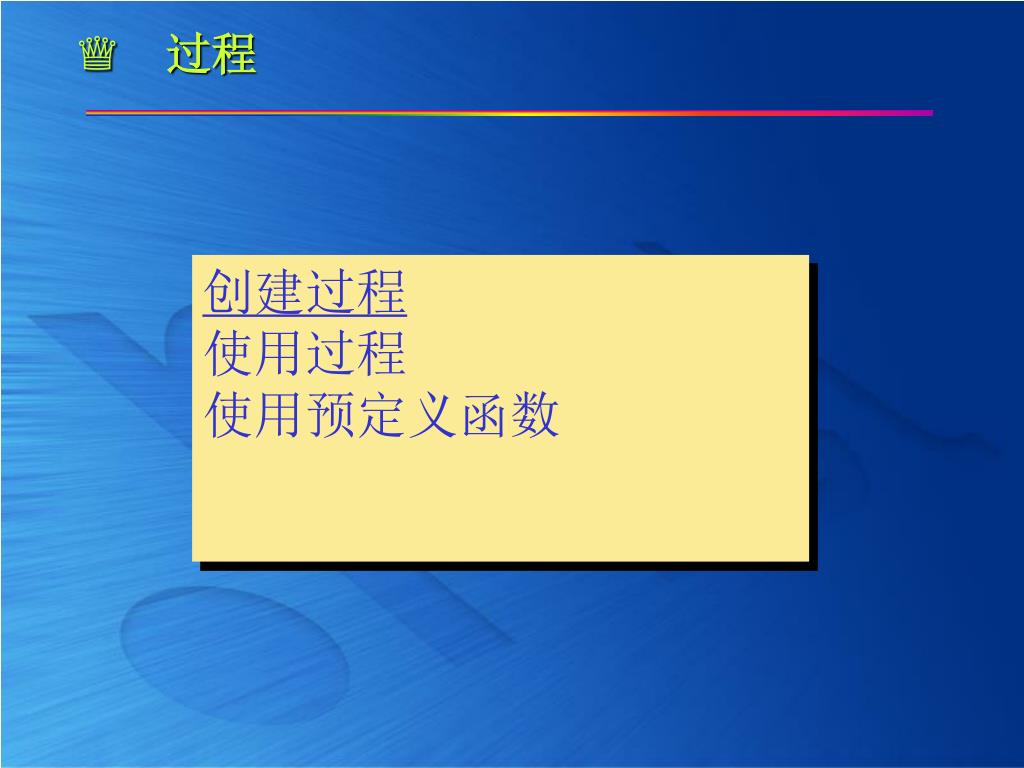 过程

创建过程
使用过程
使用预定义函数